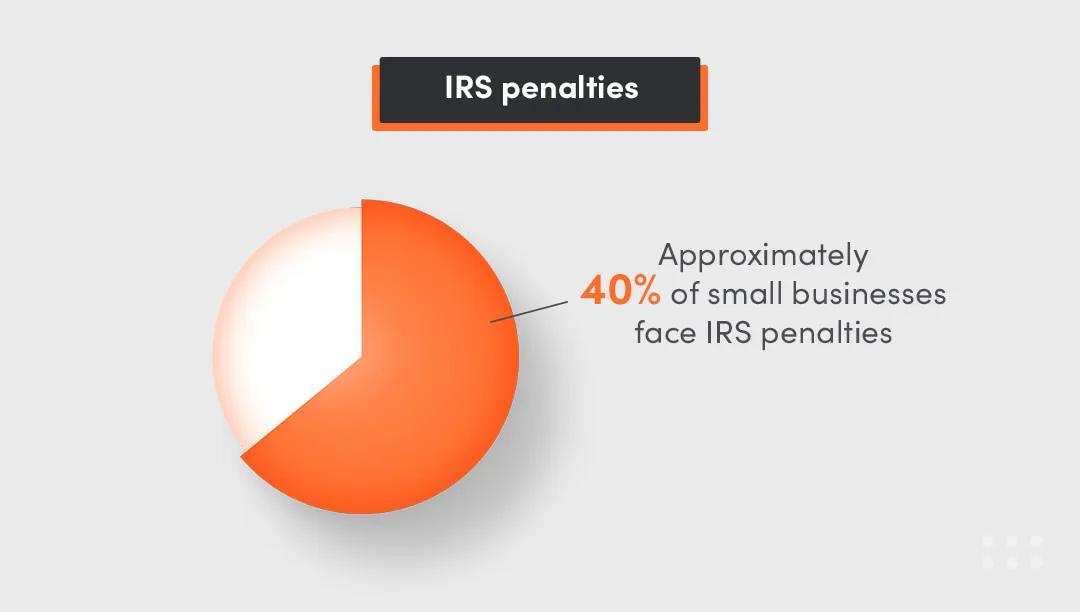 IRS penalties

Approximately
40% of small businesses
face IRS penalties